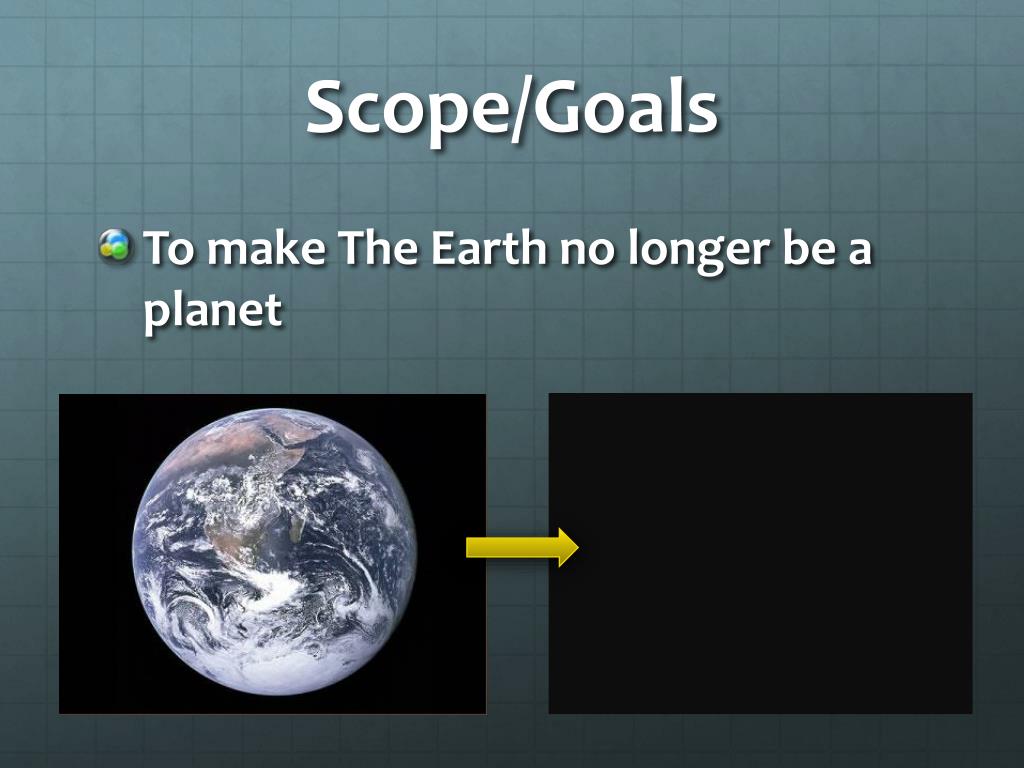 Scope/Goals

To make The Earth no longer be a planet